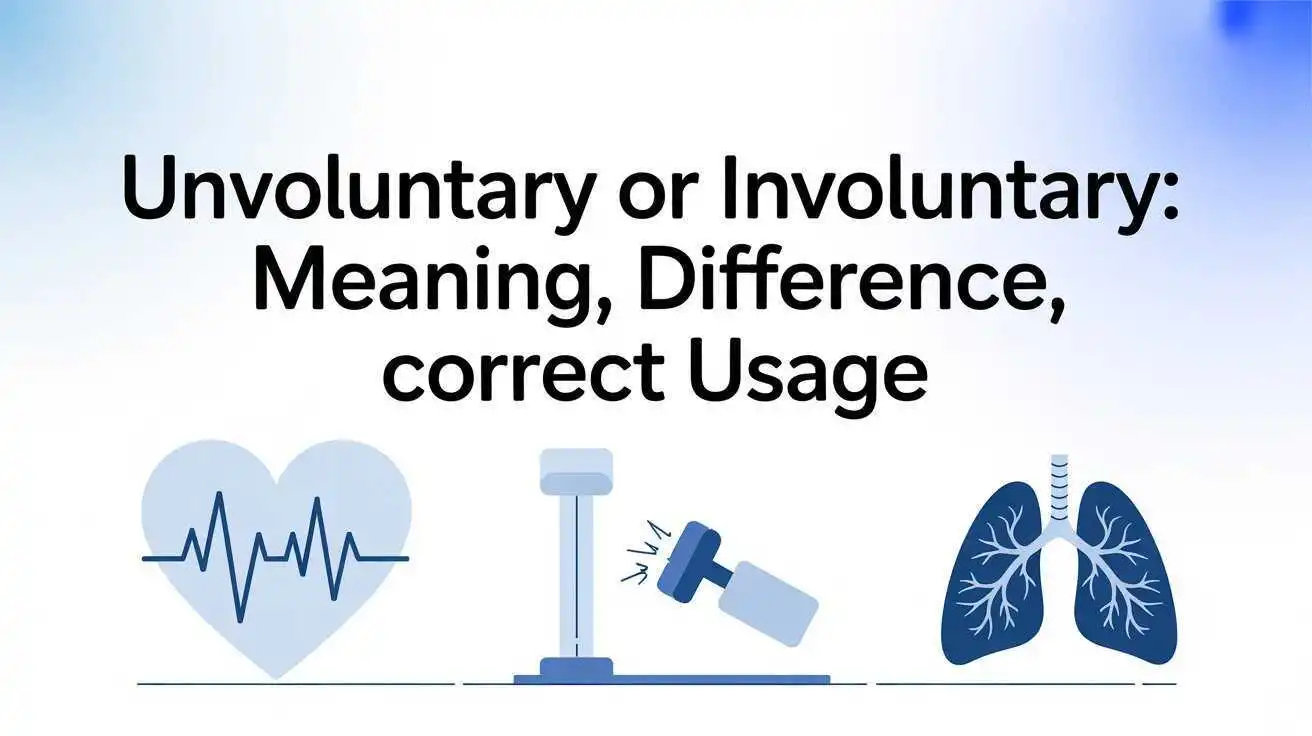 Unvoluntary or Involuntary: Meaning, Difference, correct Usage